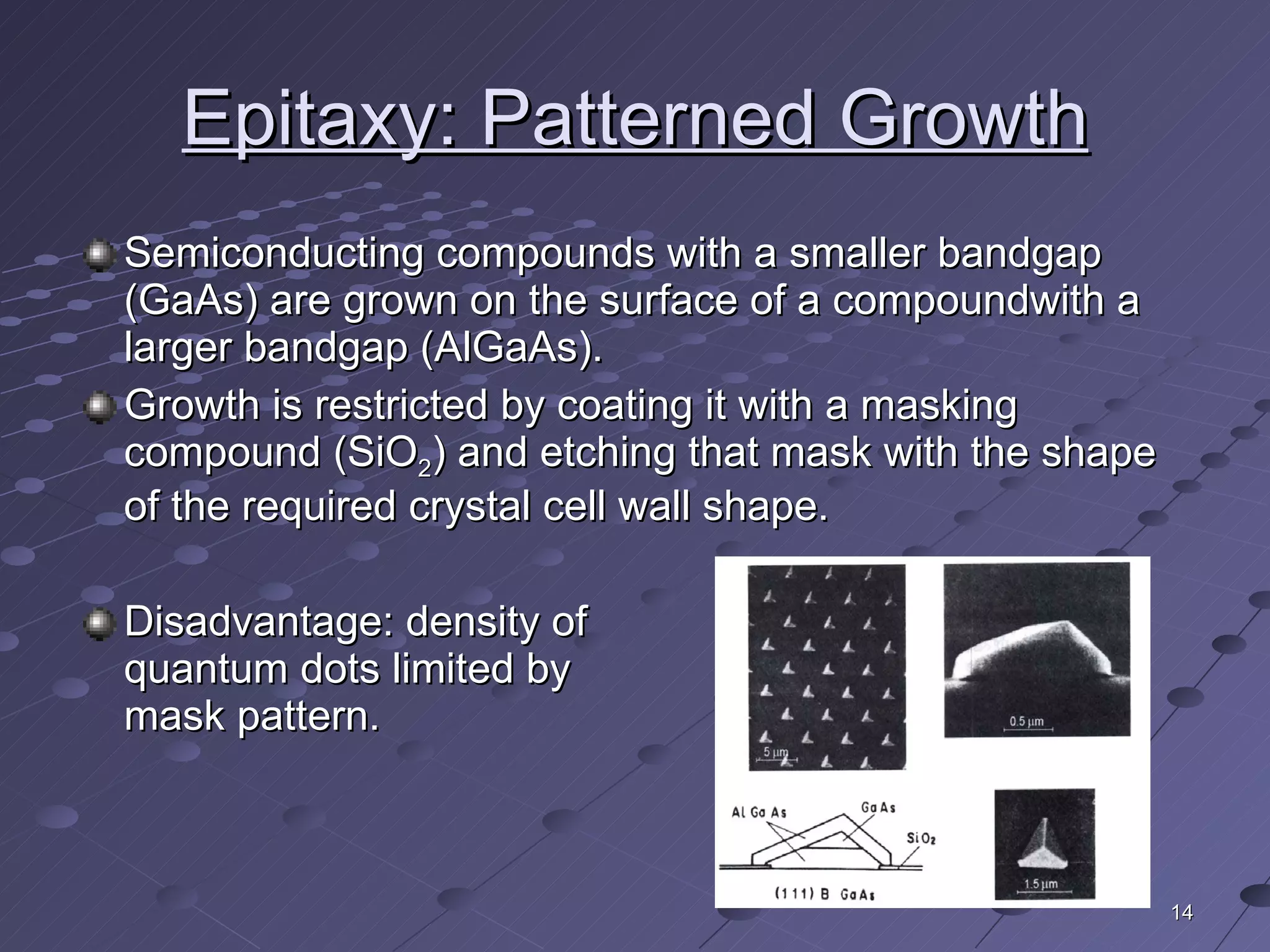 Epitaxy: Patterned Growth

Semiconducting compounds with a smaller bandgap (GaAs) are grown on the surface of a compoundwith a larger bandgap (AlGaAs).

Growth is restricted by coating it with a masking compound ($SiO_2$) and etching that mask with the shape of the required crystal cell wall shape.

Disadvantage: density of quantum dots limited by mask pattern.

5 µm

0.5 µm

Al Ga As

Ga As

$SiO_2$

(111) B GaAs

1.5 µm

14